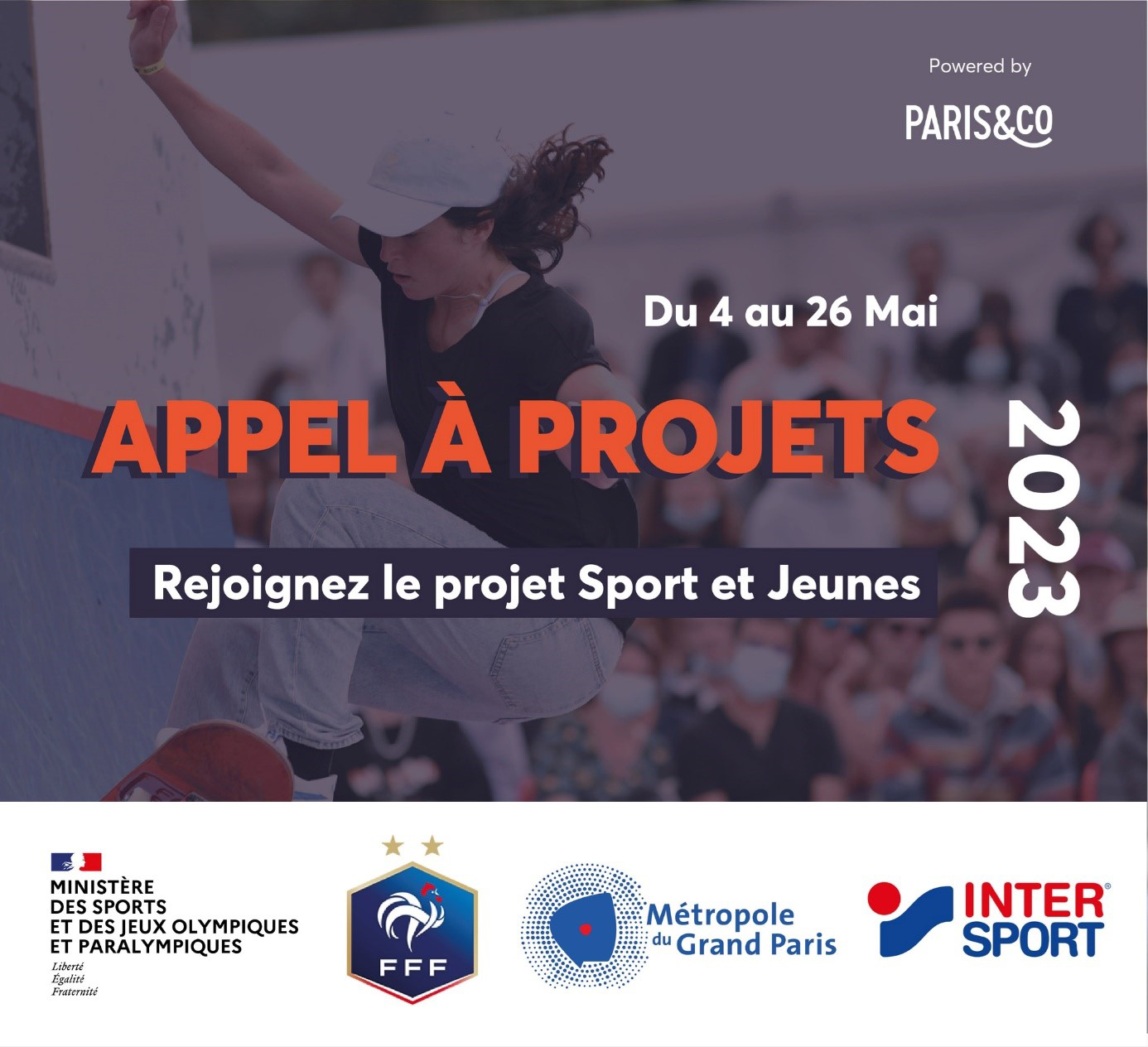 Powered by

PARIS&CO

Du 4 au 26 Mai

APPEL À PROJETS

2023

Rejoignez le projet Sport et Jeunes

MINISTÈRE
DES SPORTS
ET DES JEUX OLYMPIQUES
ET PARALYMPIQUES
Liberté
Égalité
Fraternité

FFF

Métropole du Grand Paris

INTER SPORT